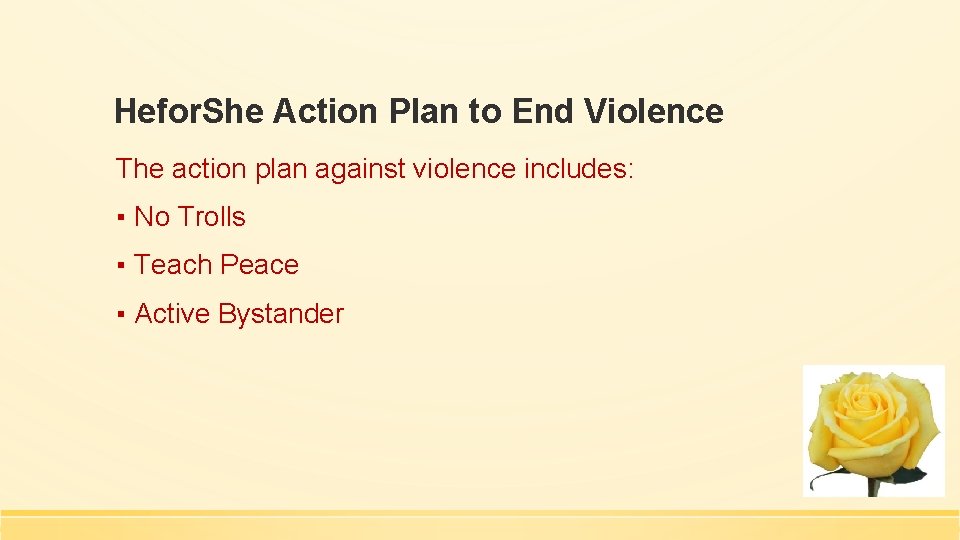 HeforShe Action Plan to End Violence

The action plan against violence includes:

▪ No Trolls

▪ Teach Peace

▪ Active Bystander